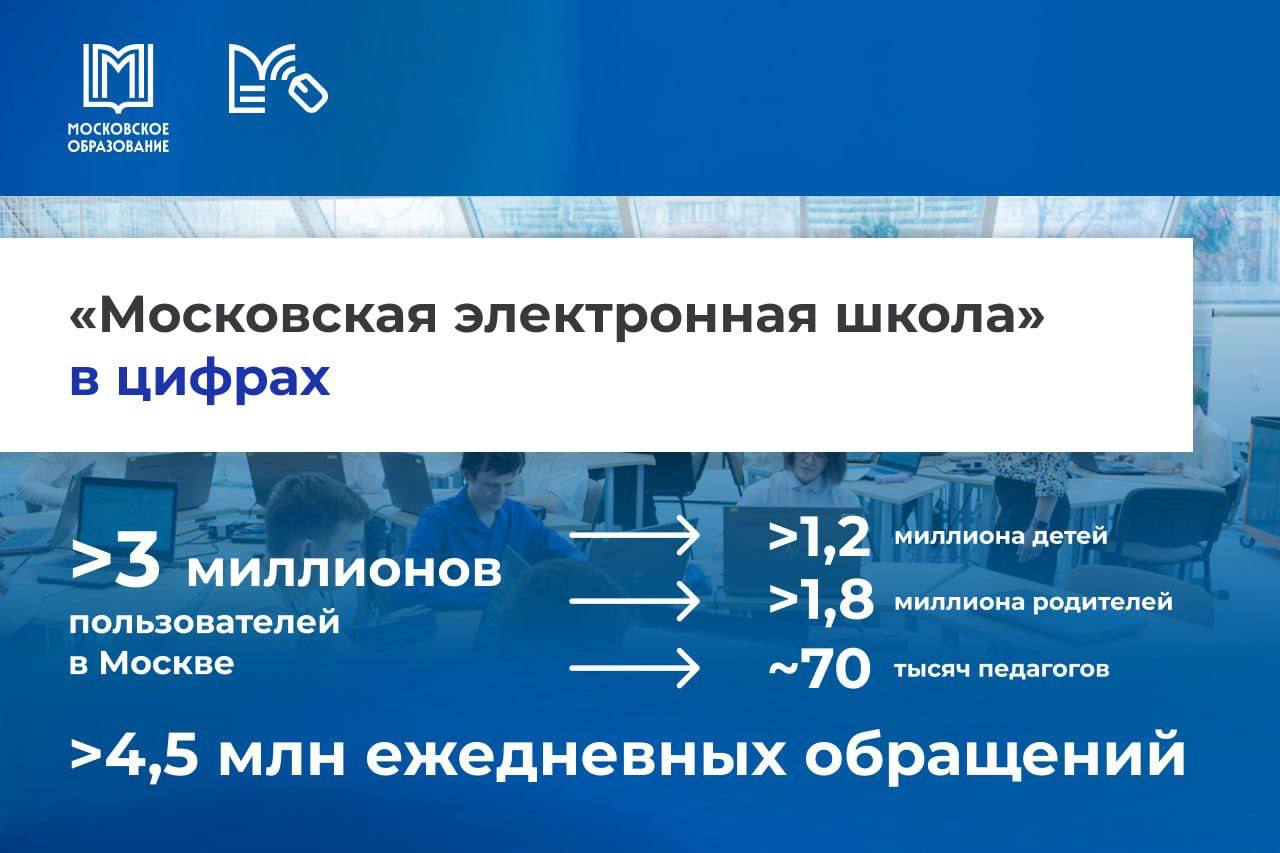 МОСКОВСКОЕ ОБРАЗОВАНИЕ

«Московская электронная школа» в цифрах

>3 миллионов пользователей в Москве

>1,2 миллиона детей
>1,8 миллиона родителей
~70 тысяч педагогов

>4,5 млн ежедневных обращений